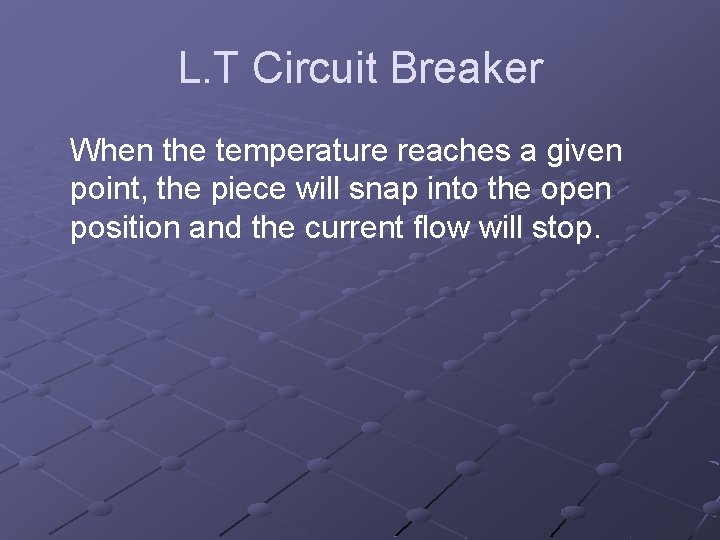 L.T Circuit Breaker

When the temperature reaches a given point, the piece will snap into the open position and the current flow will stop.